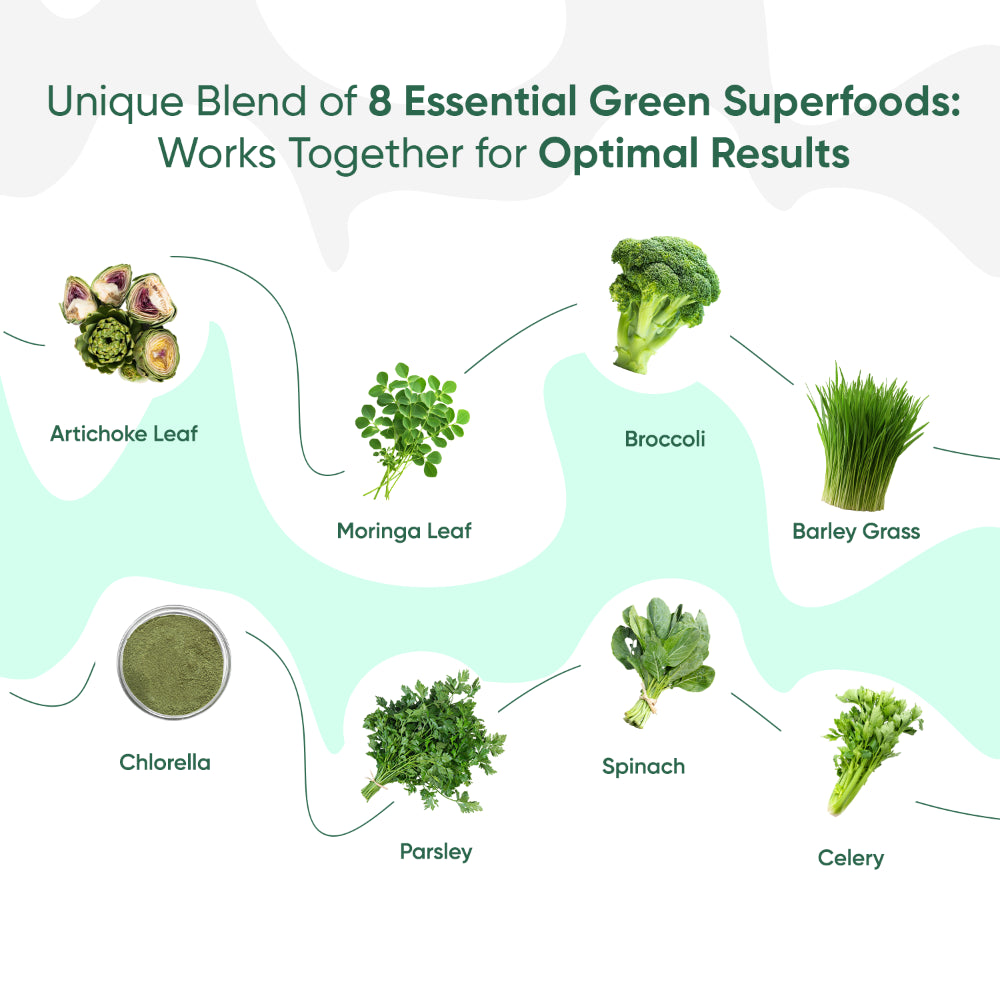 Unique Blend of 8 Essential Green Superfoods: Works Together for Optimal Results

Artichoke Leaf

Moringa Leaf

Broccoli

Barley Grass

Chlorella

Parsley

Spinach

Celery